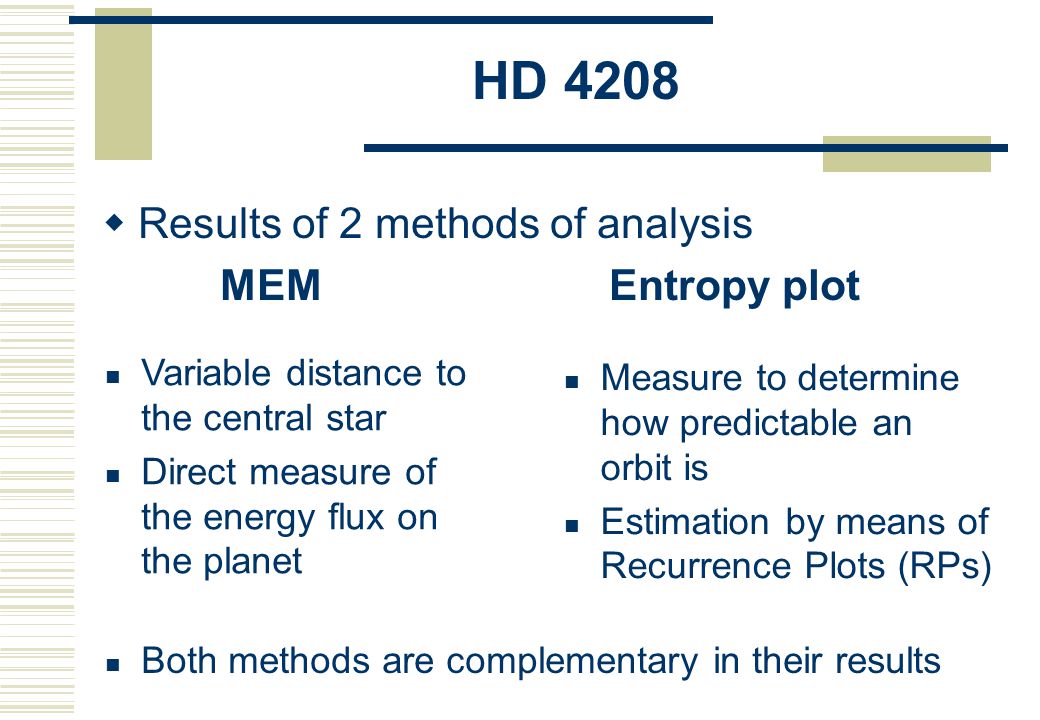 HD 4208

Results of 2 methods of analysis

MEM

Variable distance to the central star

Direct measure of the energy flux on the planet

Entropy plot

Measure to determine how predictable an orbit is

Estimation by means of Recurrence Plots (RPs)

Both methods are complementary in their results